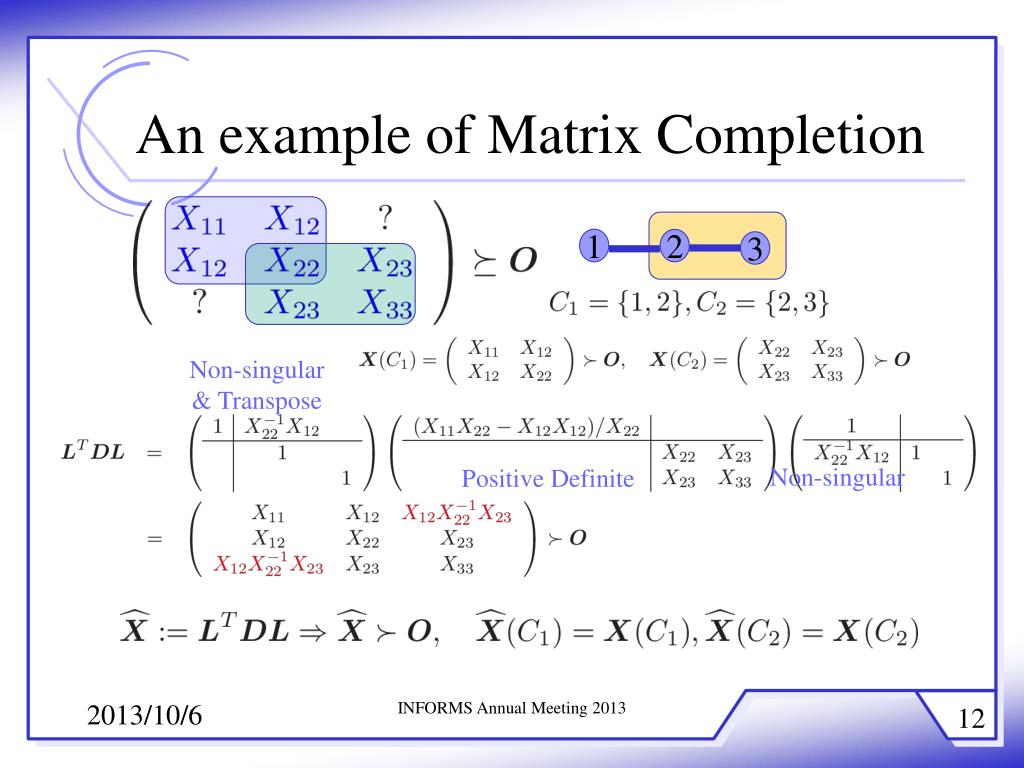 An example of Matrix Completion

$\begin{pmatrix} X_{11} & X_{12} & ? \\ X_{12} & X_{22} & X_{23} \\ ? & X_{23} & X_{33} \end{pmatrix} \succeq O$

1 2 3

$C_1 = \{1,2\}, C_2 = \{2,3\}$

Non-singular & Transpose

$X(C_1) = \begin{pmatrix} X_{11} & X_{12} \\ X_{12} & X_{22} \end{pmatrix} \succ O, \quad X(C_2) = \begin{pmatrix} X_{22} & X_{23} \\ X_{23} & X_{33} \end{pmatrix} \succ O$

$L^T D L = \begin{pmatrix} 1 & X_{22}^{-1}X_{12} & \\ & 1 & \\ & & 1 \end{pmatrix} \begin{pmatrix} (X_{11}X_{22} - X_{12}X_{12})/X_{22} & & \\ & X_{22} & X_{23} \\ & X_{23} & X_{33} \end{pmatrix} \begin{pmatrix} 1 & & \\ X_{22}^{-1}X_{12} & 1 & \\ & & 1 \end{pmatrix}$

Positive Definite

Non-singular

$= \begin{pmatrix} X_{11} & X_{12} & X_{12}X_{22}^{-1}X_{23} \\ X_{12} & X_{22} & X_{23} \\ X_{12}X_{22}^{-1}X_{23} & X_{23} & X_{33} \end{pmatrix} \succ O$

$\widehat{X} := L^T D L \Rightarrow \widehat{X} \succ O, \quad \widehat{X}(C_1) = X(C_1), \widehat{X}(C_2) = X(C_2)$

2013/10/6

INFORMS Annual Meeting 2013

12